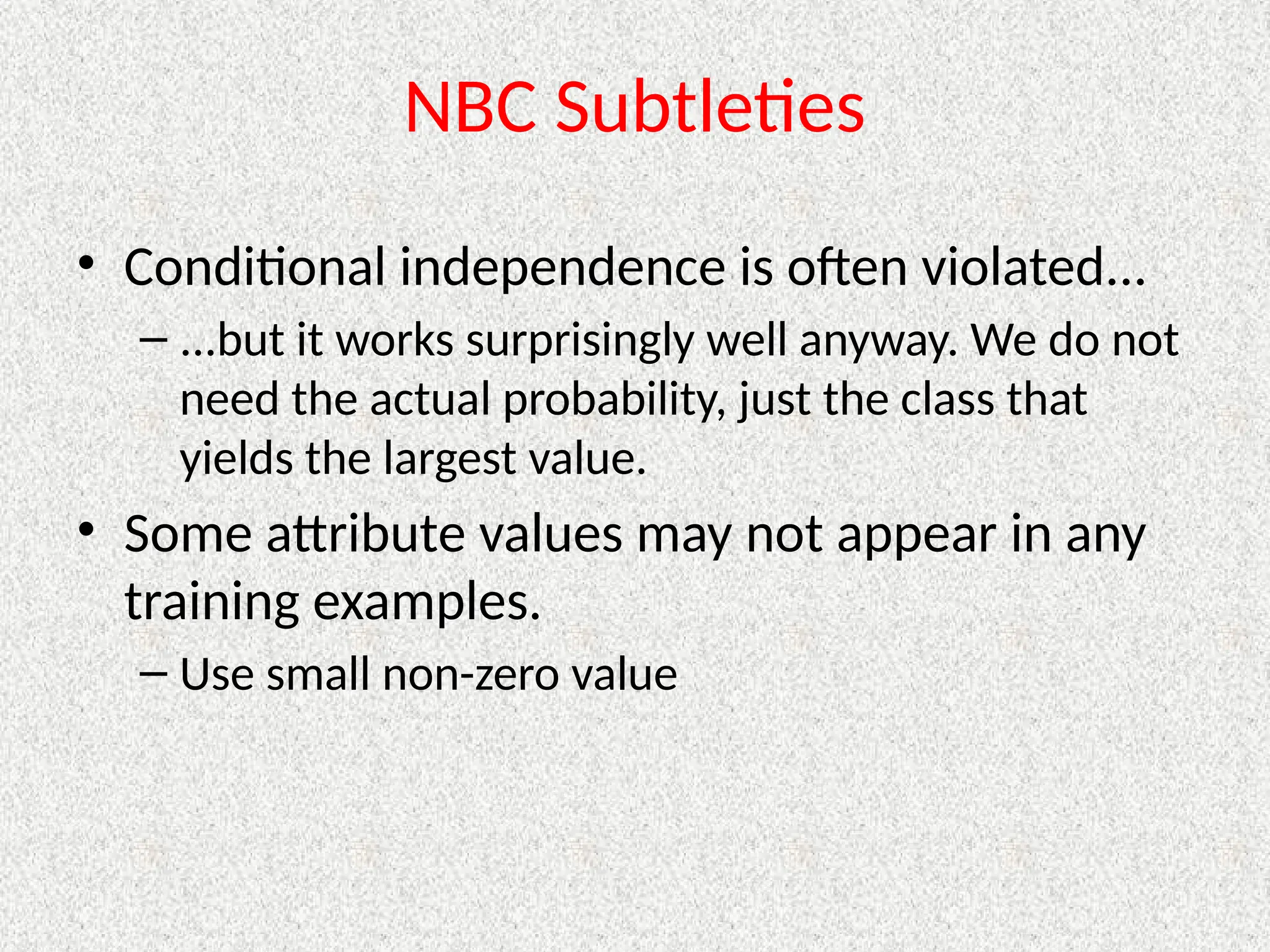 NBC Subtleties

• Conditional independence is often violated...
– ...but it works surprisingly well anyway. We do not need the actual probability, just the class that yields the largest value.

• Some attribute values may not appear in any training examples.
– Use small non-zero value